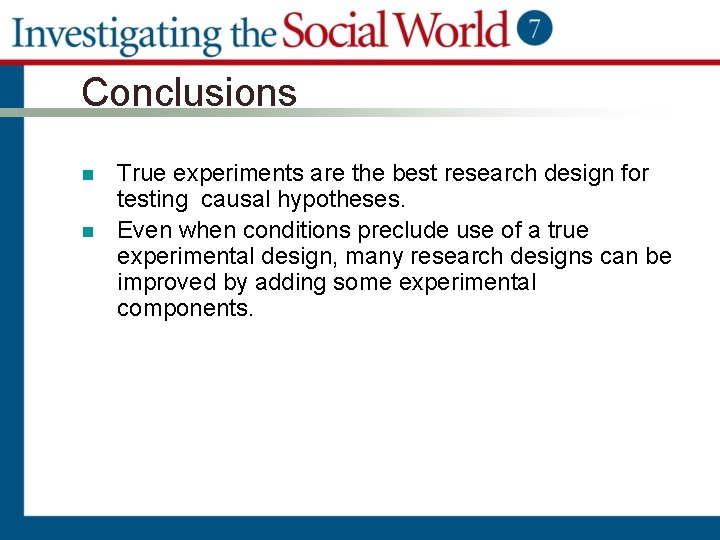 Investigating the Social World 7

Conclusions

True experiments are the best research design for testing  causal hypotheses.

Even when conditions preclude use of a true experimental design, many research designs can be improved by adding some experimental components.